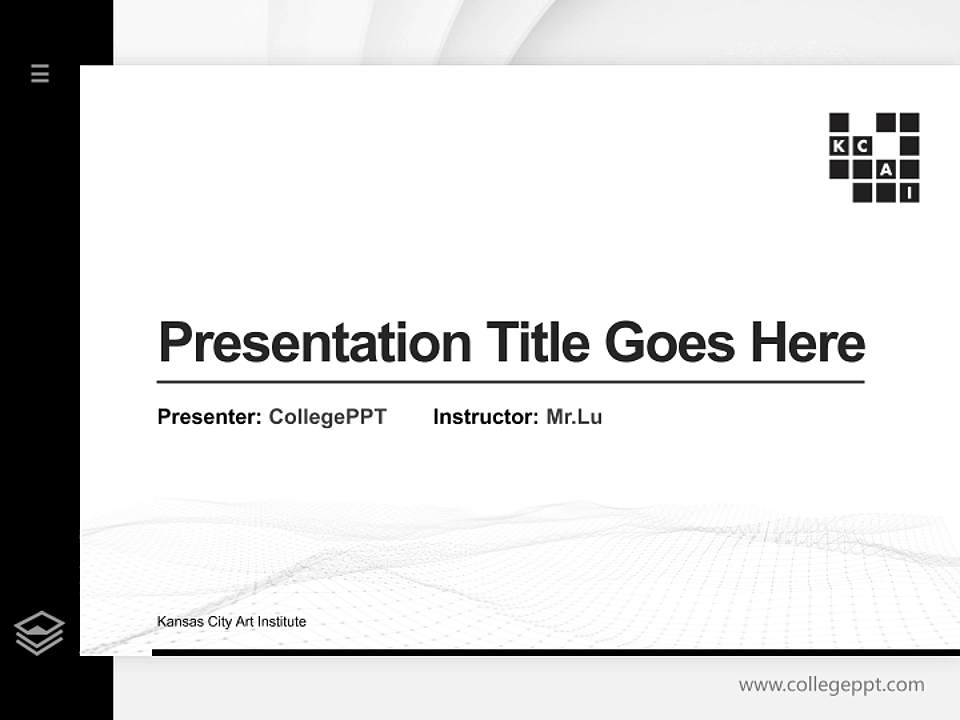 K C
A
I

Presentation Title Goes Here

Presenter: CollegePPT Instructor: Mr.Lu

Kansas City Art Institute

www.collegeppt.com